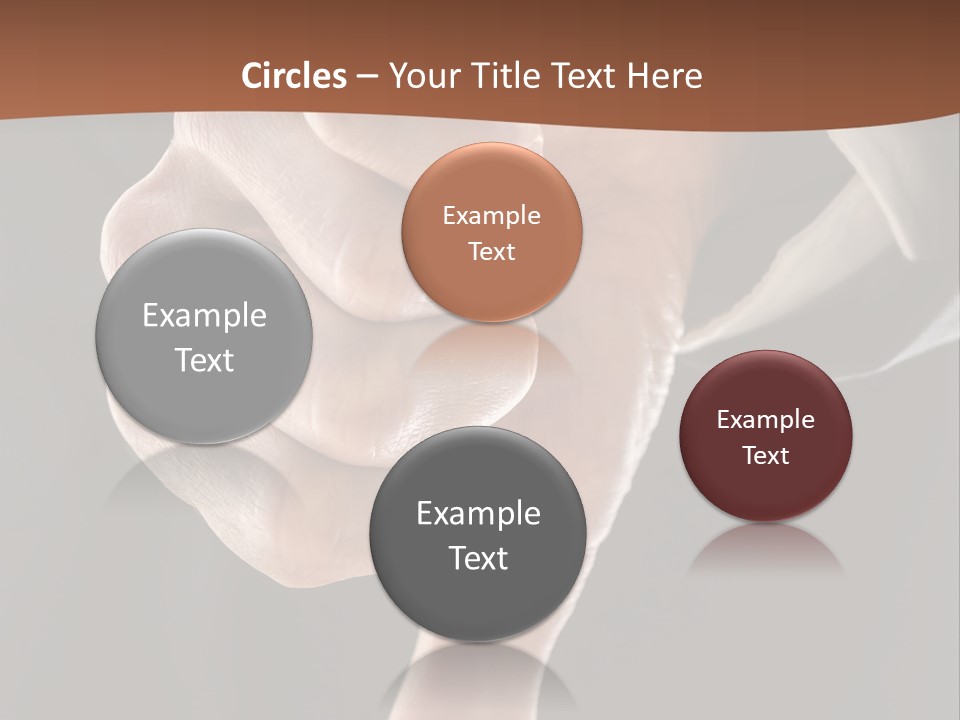 Circles – Your Title Text Here

Example Text

Example Text

Example Text

Example Text